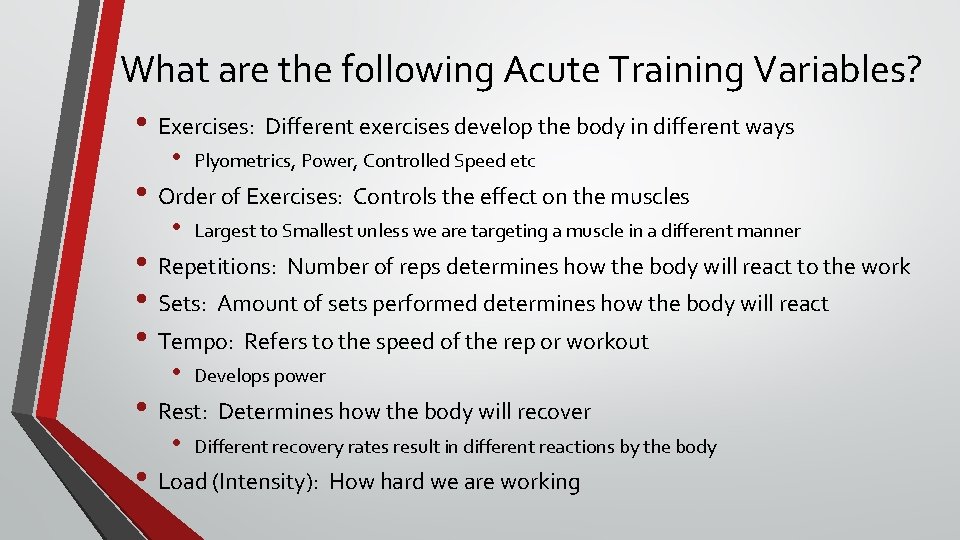 What are the following Acute Training Variables?

• Exercises: Different exercises develop the body in different ways
  • Plyometrics, Power, Controlled Speed etc
• Order of Exercises: Controls the effect on the muscles
  • Largest to Smallest unless we are targeting a muscle in a different manner
• Repetitions: Number of reps determines how the body will react to the work
• Sets: Amount of sets performed determines how the body will react
• Tempo: Refers to the speed of the rep or workout
  • Develops power
• Rest: Determines how the body will recover
  • Different recovery rates result in different reactions by the body
• Load (Intensity): How hard we are working